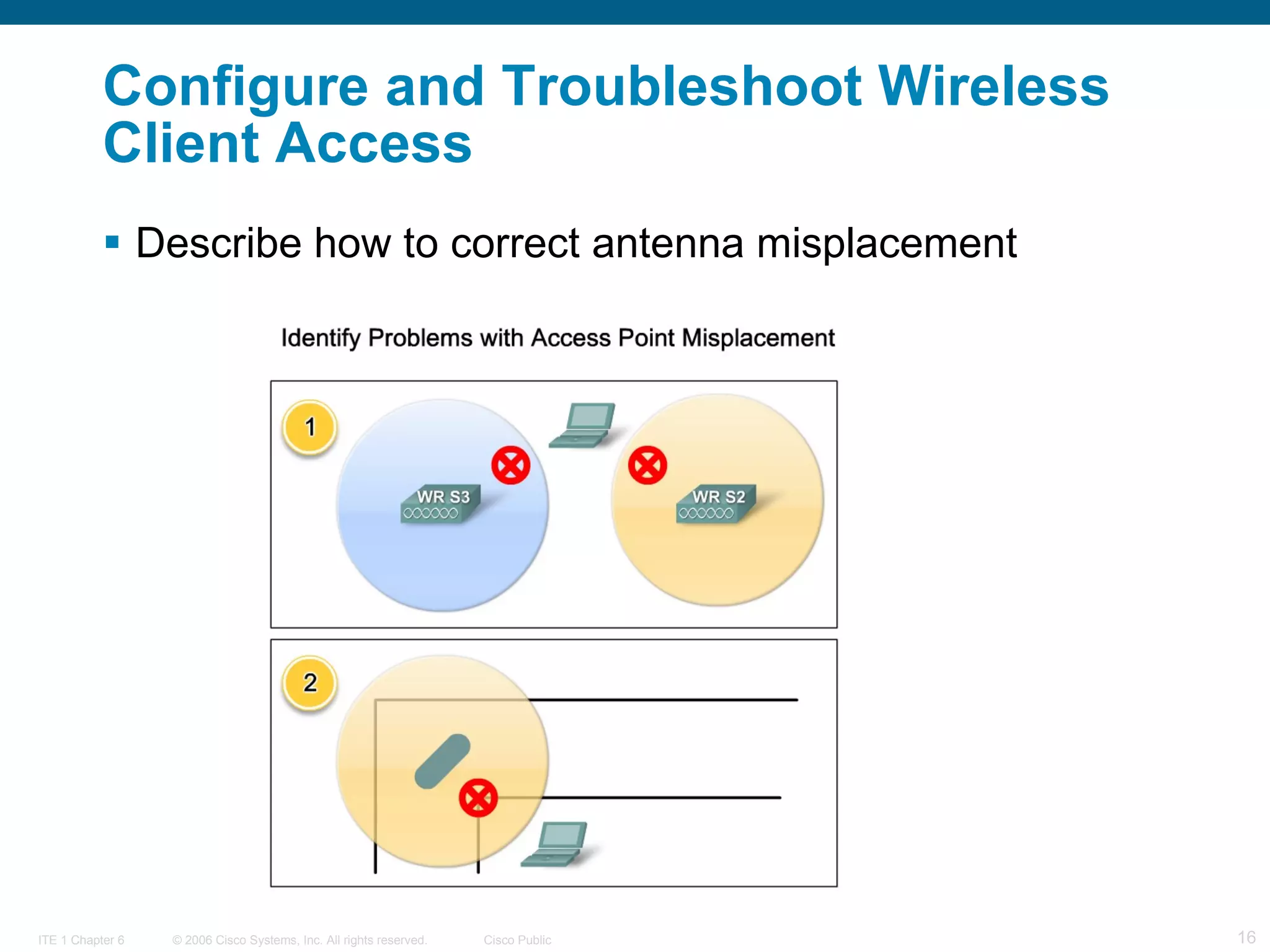 Configure and Troubleshoot Wireless Client Access

▪ Describe how to correct antenna misplacement

Identify Problems with Access Point Misplacement

1

WR S3

WR S2

2

ITE 1 Chapter 6 © 2006 Cisco Systems, Inc. All rights reserved. Cisco Public 16